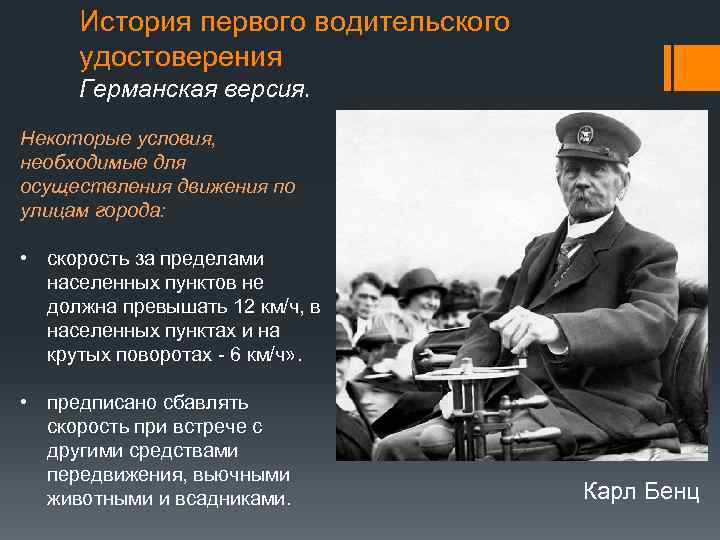 История первого водительского удостоверения
Германская версия.

Некоторые условия, необходимые для осуществления движения по улицам города:

• скорость за пределами населенных пунктов не должна превышать 12 км/ч, в населенных пунктах и на крутых поворотах - 6 км/ч».

• предписано сбавлять скорость при встрече с другими средствами передвижения, вьючными животными и всадниками.

Карл Бенц